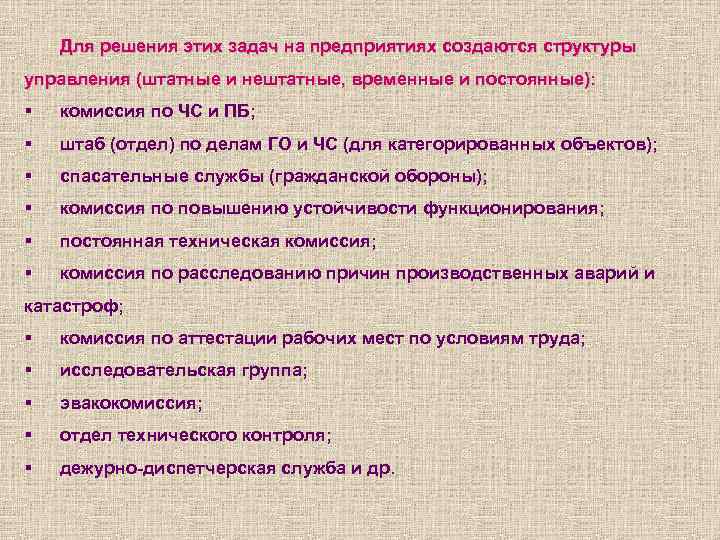 Для решения этих задач на предприятиях создаются структуры управления (штатные и нештатные, временные и постоянные):

▪ комиссия по ЧС и ПБ;
▪ штаб (отдел) по делам ГО и ЧС (для категорированных объектов);
▪ спасательные службы (гражданской обороны);
▪ комиссия по повышению устойчивости функционирования;
▪ постоянная техническая комиссия;
▪ комиссия по расследованию причин производственных аварий и катастроф;
▪ комиссия по аттестации рабочих мест по условиям труда;
▪ исследовательская группа;
▪ эвакокомиссия;
▪ отдел технического контроля;
▪ дежурно-диспетчерская служба и др.